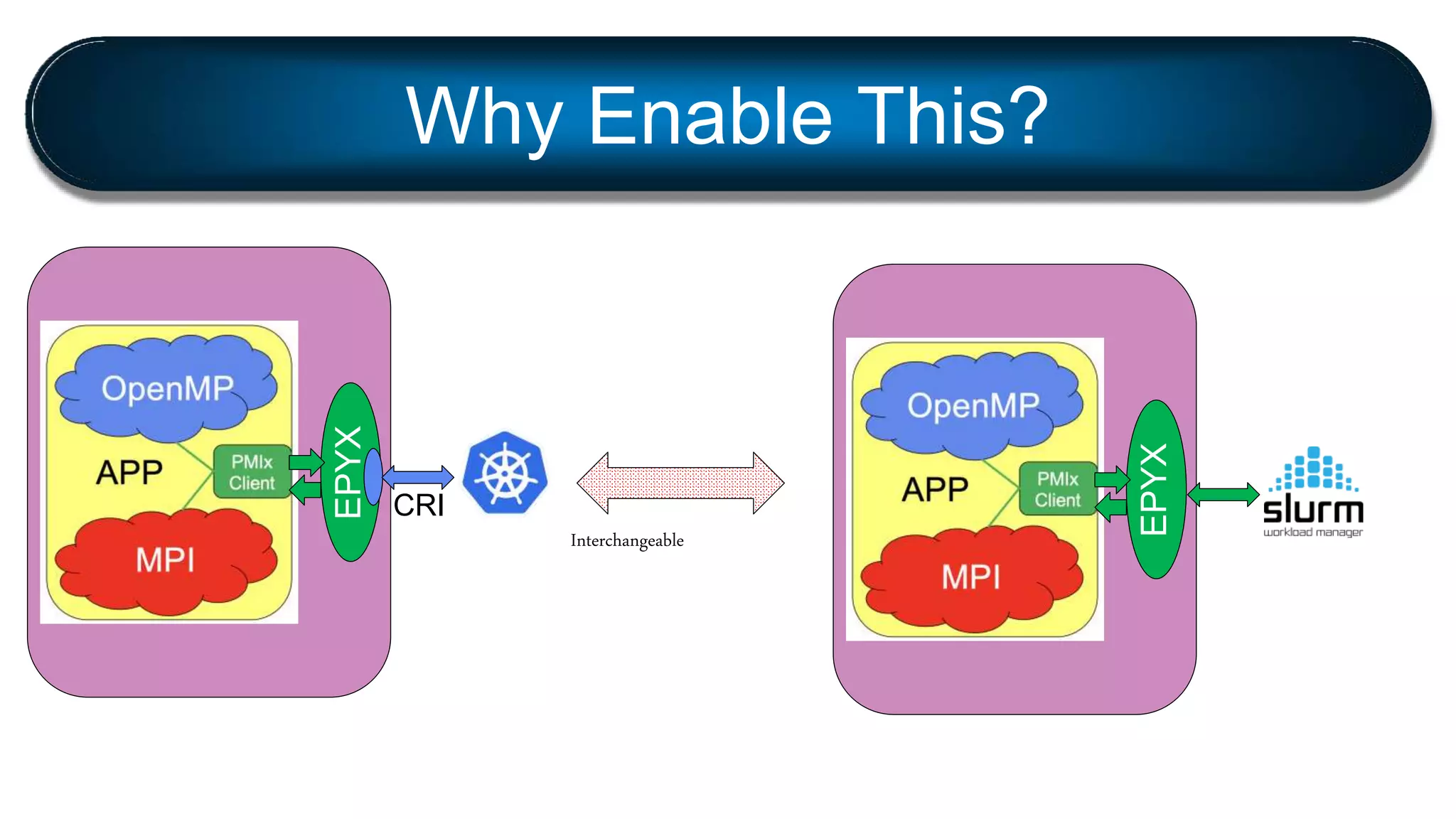 Why Enable This?

OpenMP
APP
PMIx Client
MPI
EPYX
CRI

Interchangeable

OpenMP
APP
PMIx Client
MPI
EPYX

slurm
workload manager